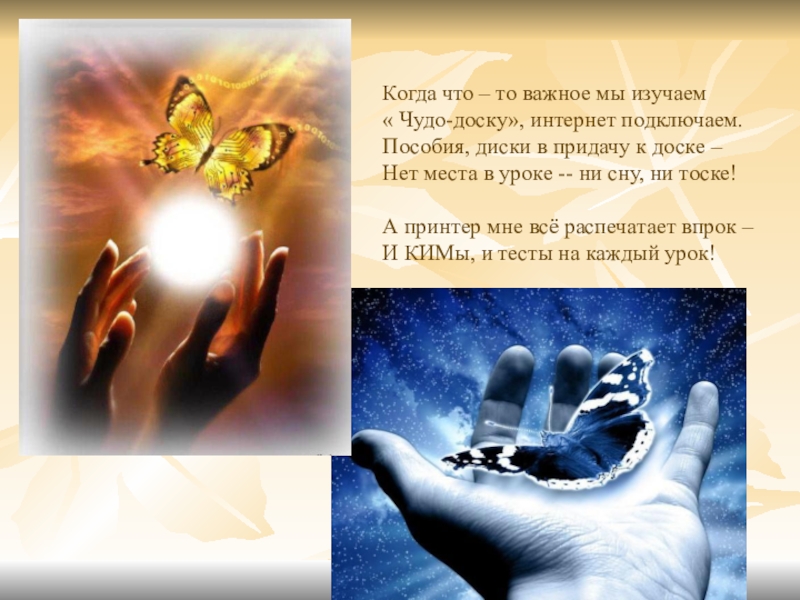 Когда что – то важное мы изучаем
« Чудо-доску», интернет подключаем.
Пособия, диски в придачу к доске –
Нет места в уроке -- ни сну, ни тоске!

А принтер мне всё распечатает впрок –
И КИМы, и тесты на каждый урок!